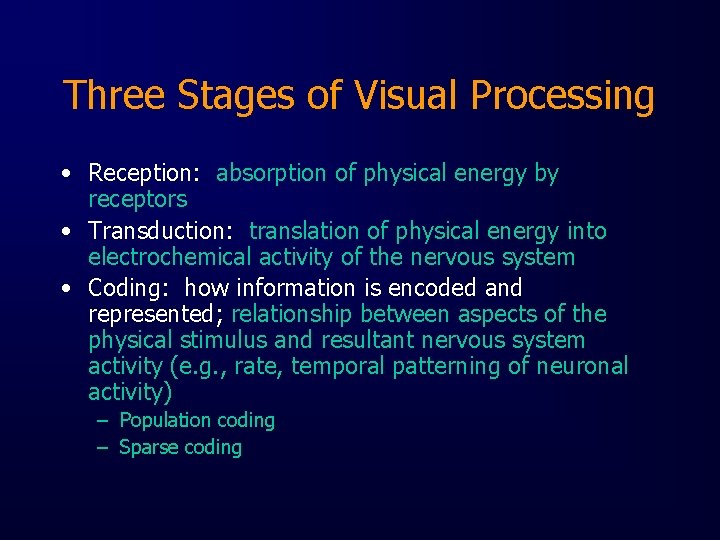 Three Stages of Visual Processing

• Reception: absorption of physical energy by receptors
• Transduction: translation of physical energy into electrochemical activity of the nervous system
• Coding: how information is encoded and represented; relationship between aspects of the physical stimulus and resultant nervous system activity (e.g., rate, temporal patterning of neuronal activity)
– Population coding
– Sparse coding